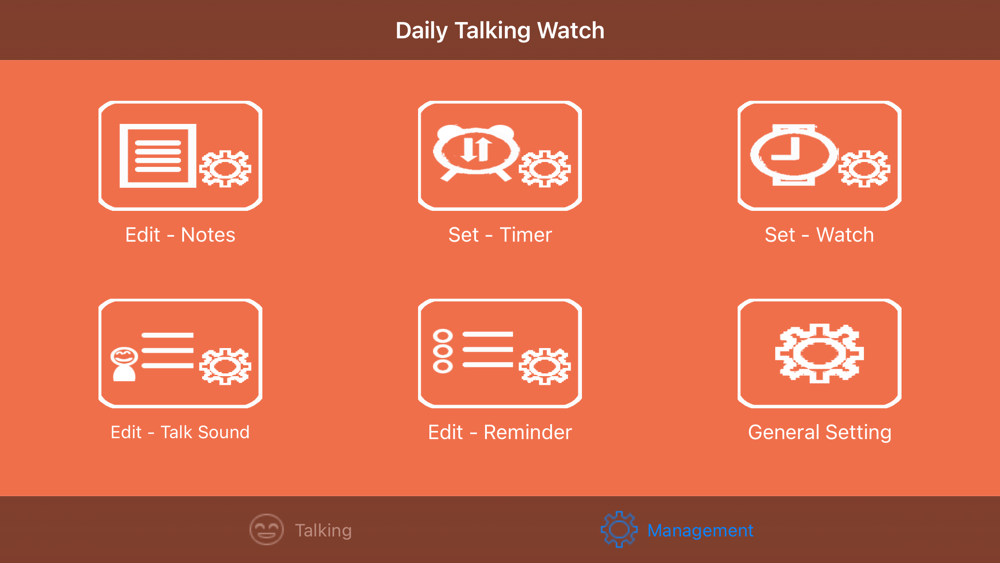 Daily Talking Watch

Edit - Notes

Set - Timer

Set - Watch

Edit - Talk Sound

Edit - Reminder

General Setting

Talking

Management